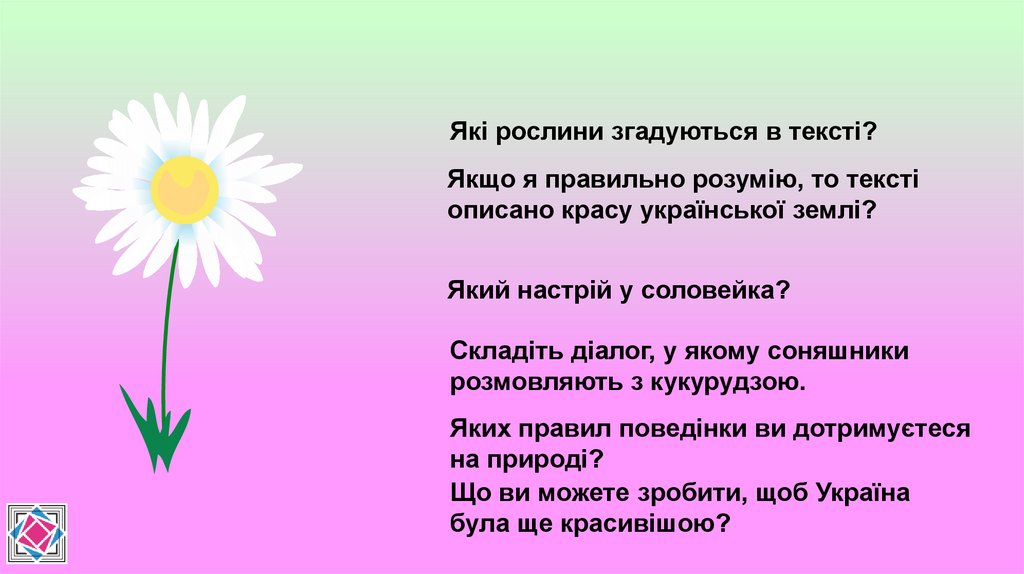 Які рослини згадуються в тексті?

Якщо я правильно розумію, то тексті описано красу української землі?

Який настрій у соловейка?

Складіть діалог, у якому соняшники розмовляють з кукурудзою.

Яких правил поведінки ви дотримуєтеся на природі?
Що ви можете зробити, щоб Україна була ще красивішою?